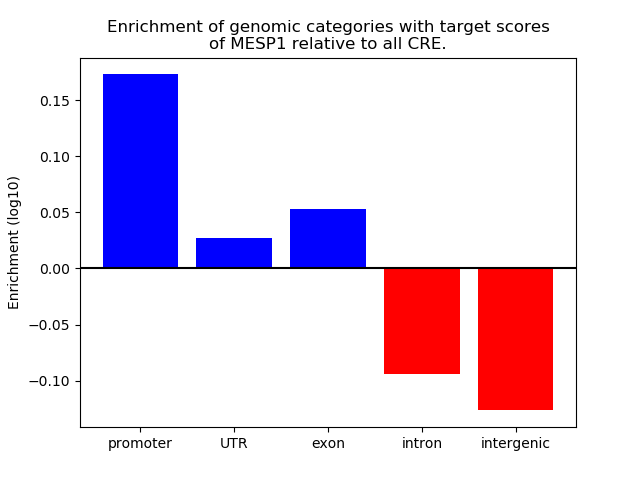 Enrichment of genomic categories with target scores of MESP1 relative to all CRE.

Enrichment (log10)

0.15
0.10
0.05
0.00
−0.05
−0.10

promoter
UTR
exon
intron
intergenic